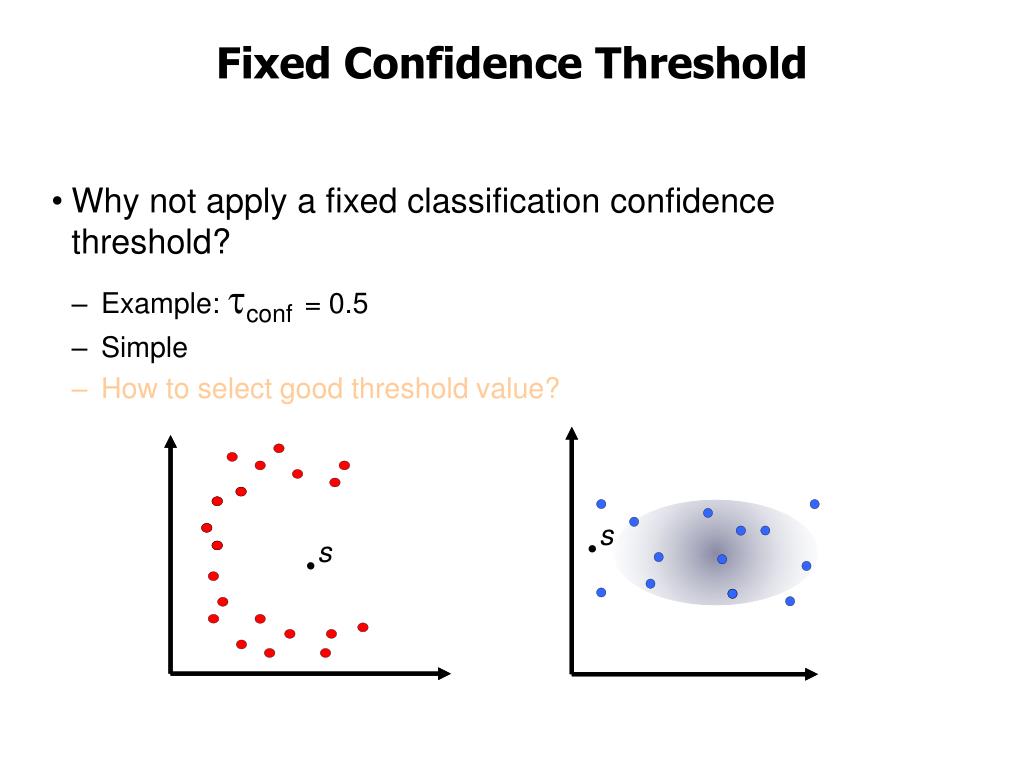 Fixed Confidence Threshold

• Why not apply a fixed classification confidence threshold?

– Example: $\tau_{conf} = 0.5$
– Simple
– How to select good threshold value?

s

s